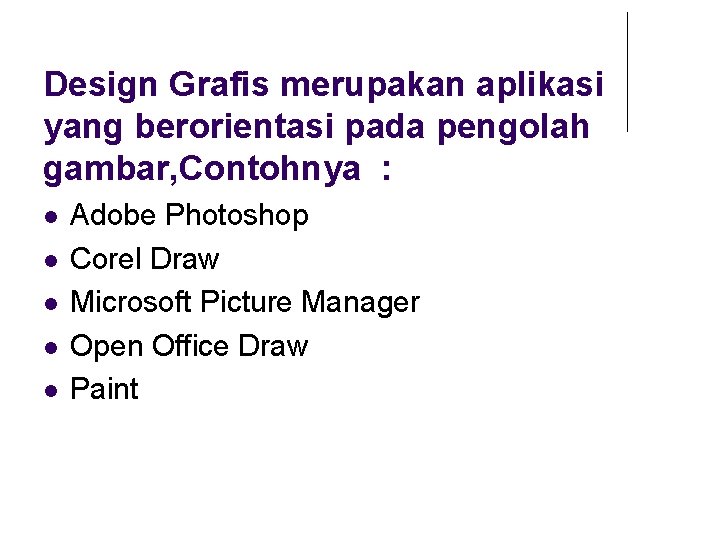 Design Grafis merupakan aplikasi yang berorientasi pada pengolah gambar,Contohnya :

- Adobe Photoshop
- Corel Draw
- Microsoft Picture Manager
- Open Office Draw
- Paint